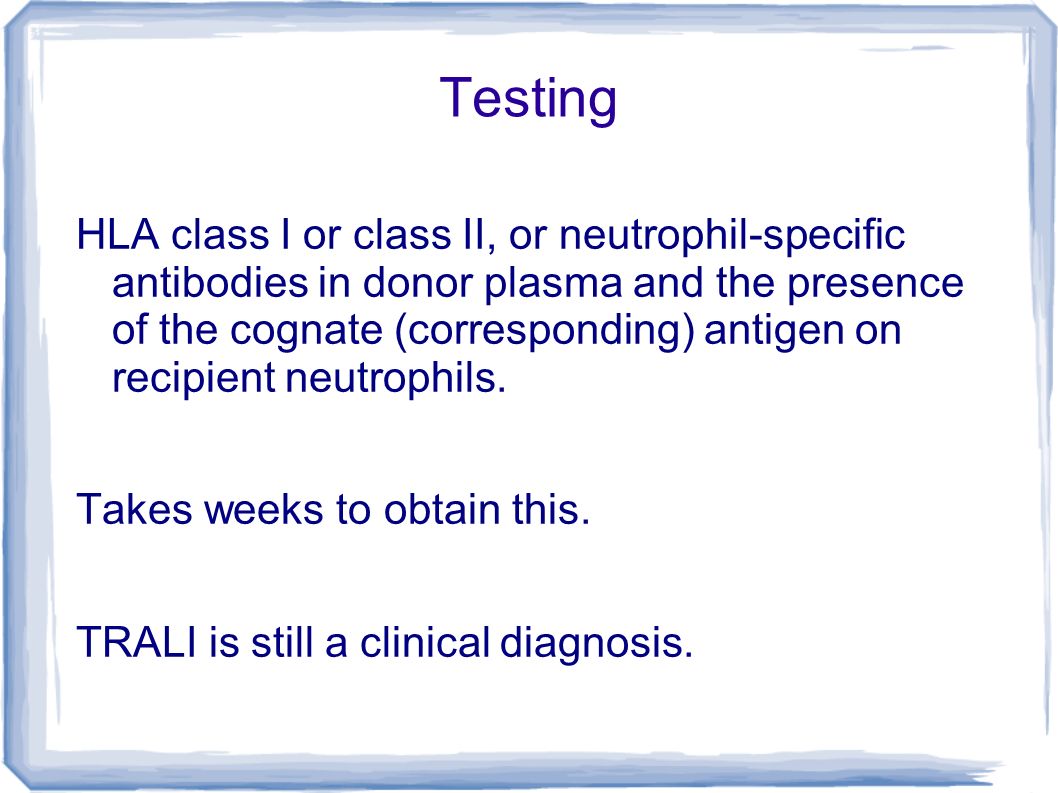 Testing

HLA class I or class II, or neutrophil-specific antibodies in donor plasma and the presence of the cognate (corresponding) antigen on recipient neutrophils.

Takes weeks to obtain this.

TRALI is still a clinical diagnosis.